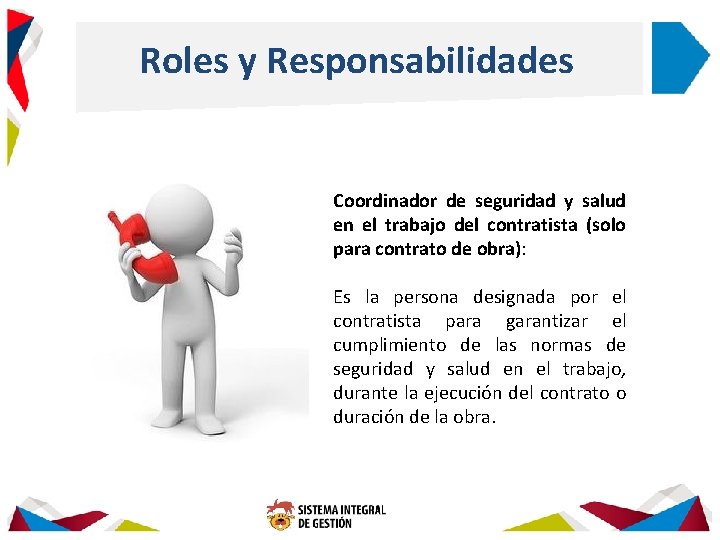 Roles y Responsabilidades

Coordinador de seguridad y salud en el trabajo del contratista (solo para contrato de obra):

Es la persona designada por el contratista para garantizar el cumplimiento de las normas de seguridad y salud en el trabajo, durante la ejecución del contrato o duración de la obra.

SISTEMA INTEGRAL DE GESTIÓN